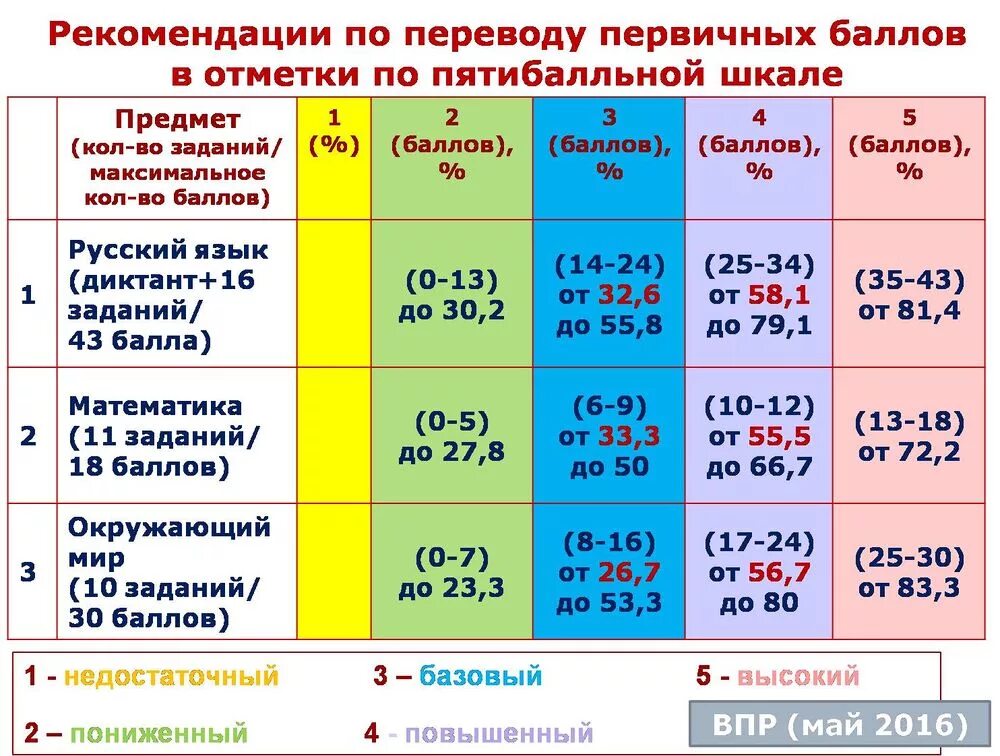 Рекомендации по переводу первичных баллов в отметки по пятибалльной шкале

|  | Предмет (кол-во заданий/ максимальное кол-во баллов) | 1 (%) | 2 (баллов), % | 3 (баллов), % | 4 (баллов), % | 5 (баллов), % |
|---|---|---|---|---|---|---|
| 1 | Русский язык (диктант+16 заданий/ 43 балла) |  | (0-13) до 30,2 | (14-24) от 32,6 до 55,8 | (25-34) от 58,1 до 79,1 | (35-43) от 81,4 |
| 2 | Математика (11 заданий/ 18 баллов) |  | (0-5) до 27,8 | (6-9) от 33,3 до 50 | (10-12) от 55,5 до 66,7 | (13-18) от 72,2 |
| 3 | Окружающий мир (10 заданий/ 30 баллов) |  | (0-7) до 23,3 | (8-16) от 26,7 до 53,3 | (17-24) от 56,7 до 80 | (25-30) от 83,3 |

1 - недостаточный
3 – базовый
5 - высокий
2 – пониженный
4 - повышенный

ВПР (май 2016)